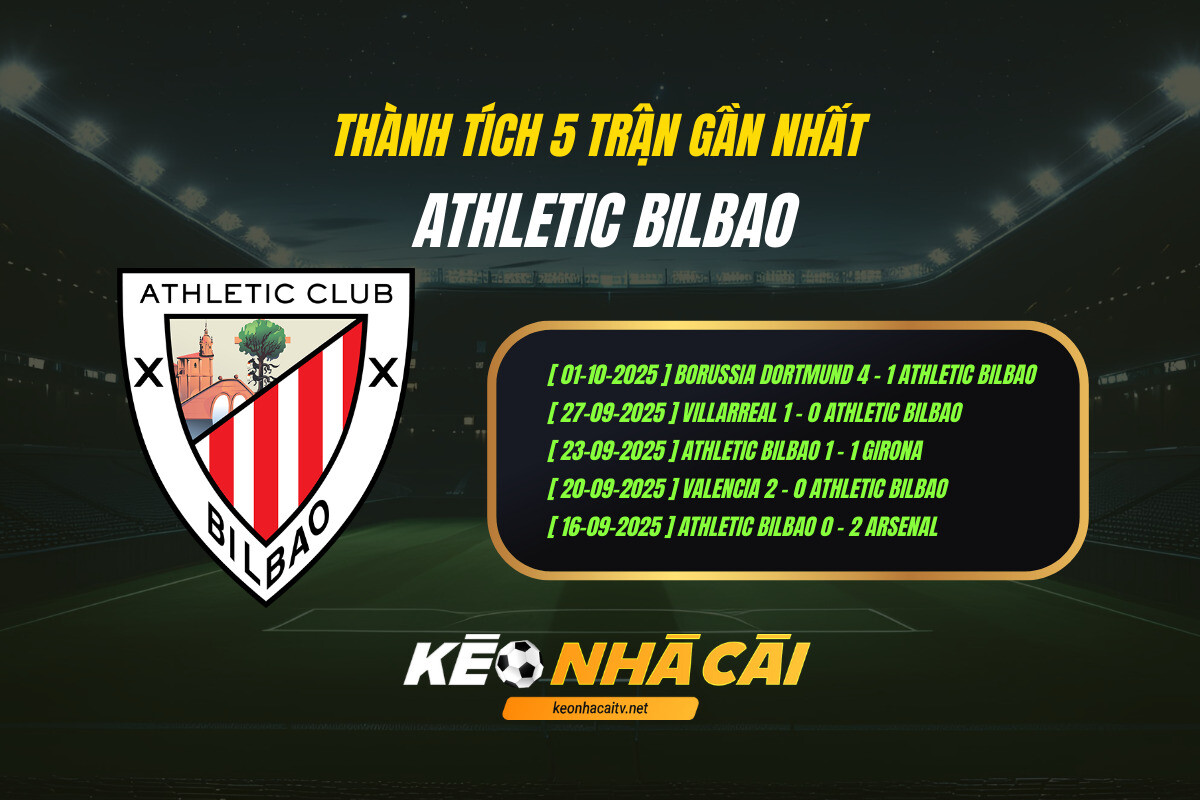 THÀNH TÍCH 5 TRẬN GẦN NHẤT
ATHLETIC BILBAO

ATHLETIC CLUB
X X
BILBAO

[ 01-10-2025 ] BORUSSIA DORTMUND 4 - 1 ATHLETIC BILBAO
[ 27-09-2025 ] VILLARREAL 1 - 0 ATHLETIC BILBAO
[ 23-09-2025 ] ATHLETIC BILBAO 1 - 1 GIRONA
[ 20-09-2025 ] VALENCIA 2 - 0 ATHLETIC BILBAO
[ 16-09-2025 ] ATHLETIC BILBAO 0 - 2 ARSENAL

KÈO NHÀ CÁI
keonhacaitv.net